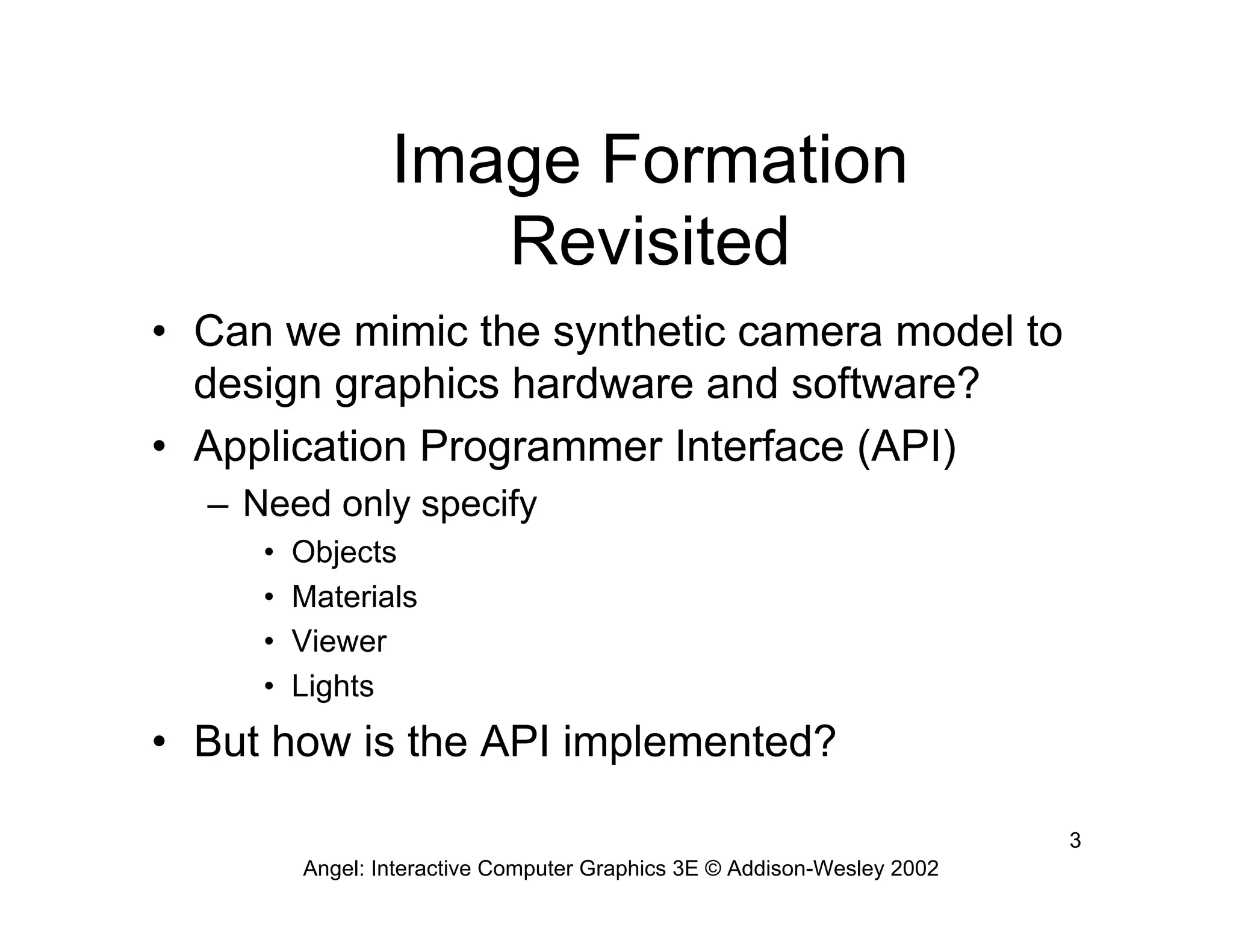 Image Formation Revisited

• Can we mimic the synthetic camera model to design graphics hardware and software?
• Application Programmer Interface (API)
– Need only specify
• Objects
• Materials
• Viewer
• Lights
• But how is the API implemented?

3

Angel: Interactive Computer Graphics 3E © Addison-Wesley 2002